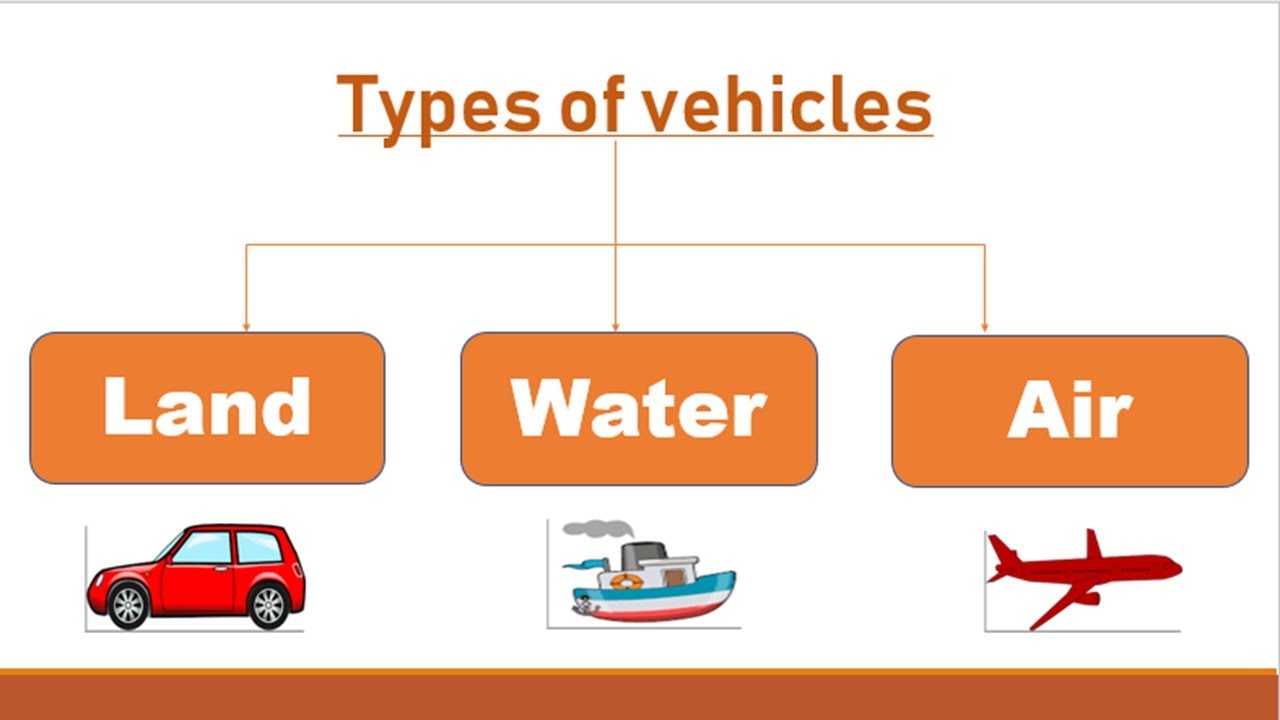 Types of vehicles

Land

Water

Air